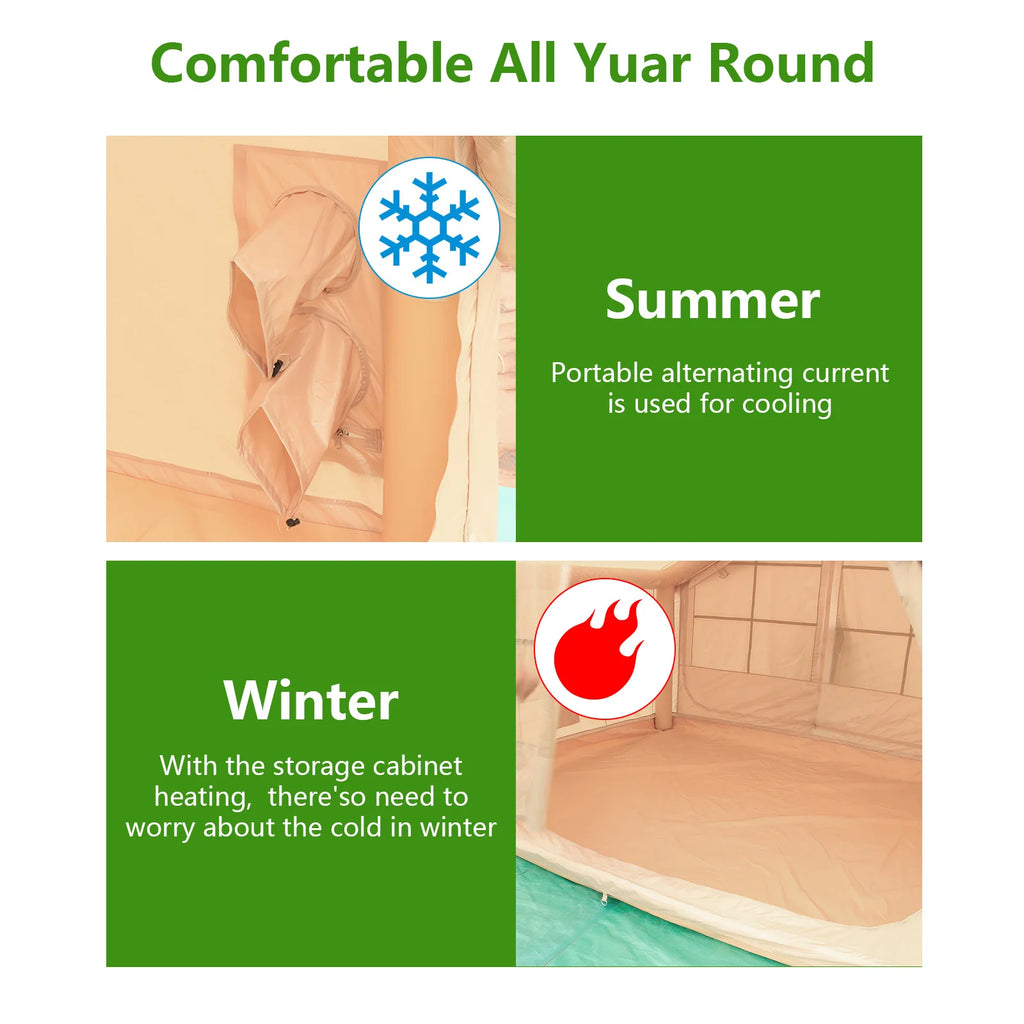 Comfortable All Yuar Round

Summer

Portable alternating current is used for cooling

Winter

With the storage cabinet heating, there'so need to worry about the cold in winter